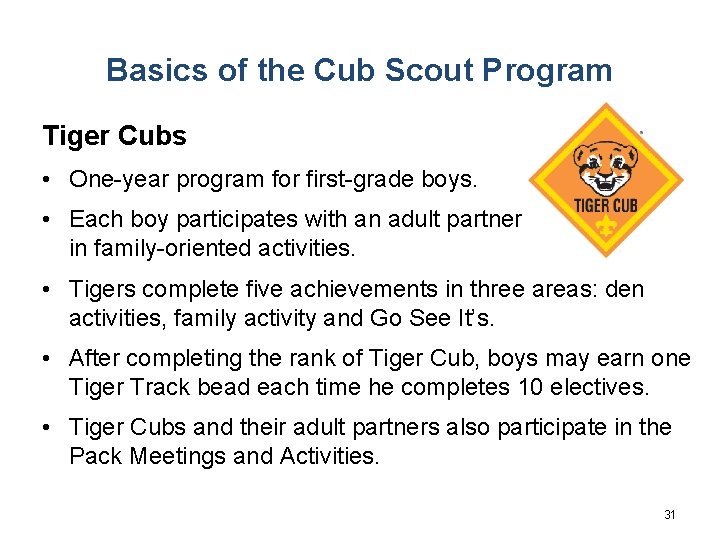 Basics of the Cub Scout Program

Tiger Cubs

TIGER CUB

• One-year program for first-grade boys.

• Each boy participates with an adult partner in family-oriented activities.

• Tigers complete five achievements in three areas: den activities, family activity and Go See It's.

• After completing the rank of Tiger Cub, boys may earn one Tiger Track bead each time he completes 10 electives.

• Tiger Cubs and their adult partners also participate in the Pack Meetings and Activities.

31